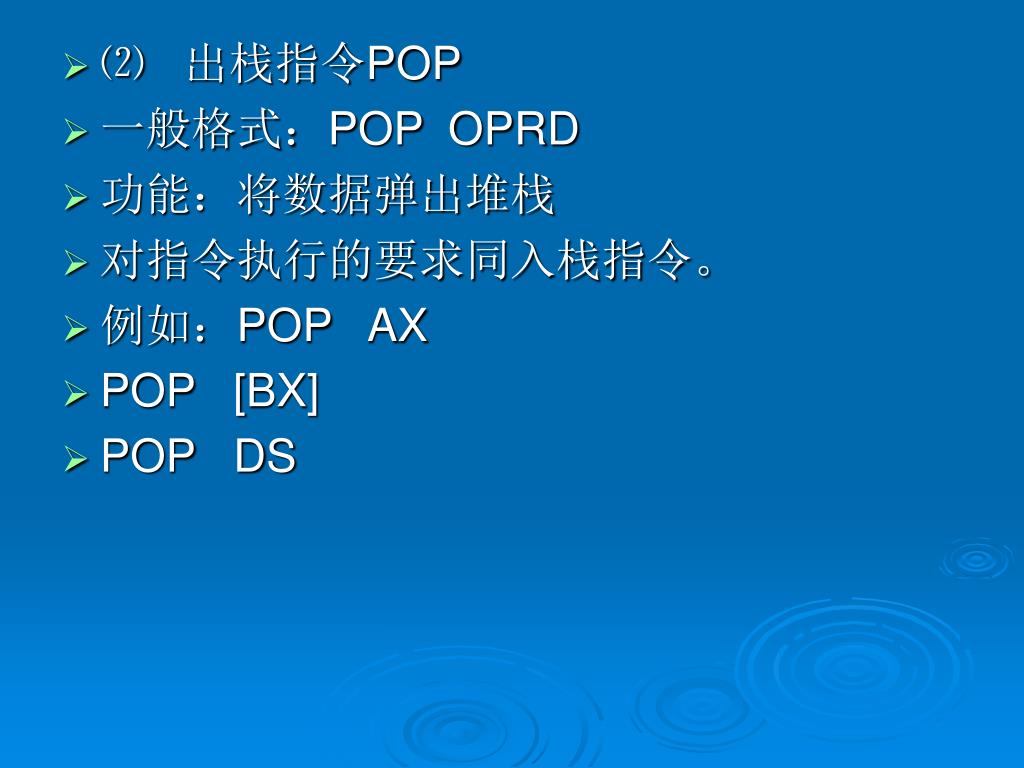 ⑵ 出栈指令POP
一般格式：POP OPRD
功能：将数据弹出堆栈
对指令执行的要求同入栈指令。
例如：POP AX
POP [BX]
POP DS